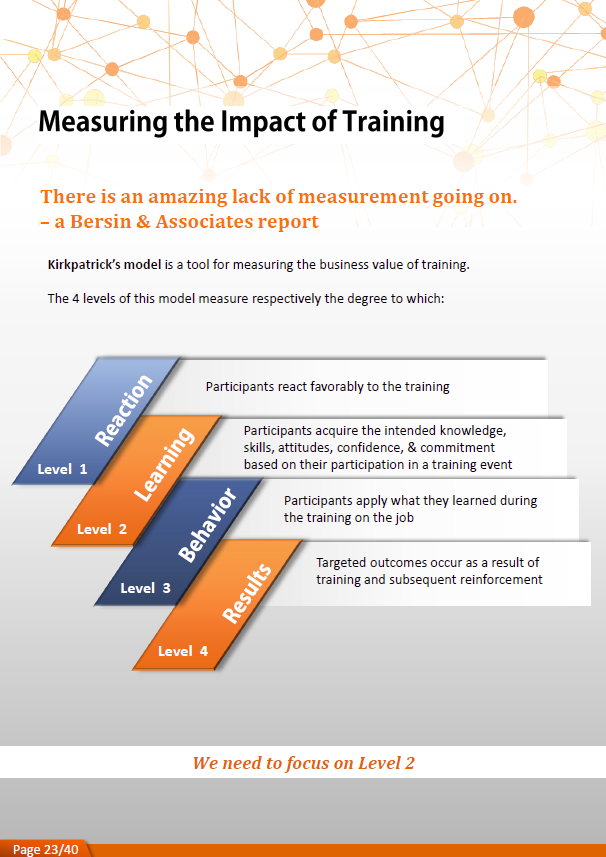 Measuring the Impact of Training

There is an amazing lack of measurement going on.
– a Bersin & Associates report

Kirkpatrick's model is a tool for measuring the business value of training.

The 4 levels of this model measure respectively the degree to which:

Reaction
Level 1
Participants react favorably to the training

Learning
Level 2
Participants acquire the intended knowledge, skills, attitudes, confidence, & commitment based on their participation in a training event

Behavior
Level 3
Participants apply what they learned during the training on the job

Results
Level 4
Targeted outcomes occur as a result of training and subsequent reinforcement

We need to focus on Level 2

Page 23/40